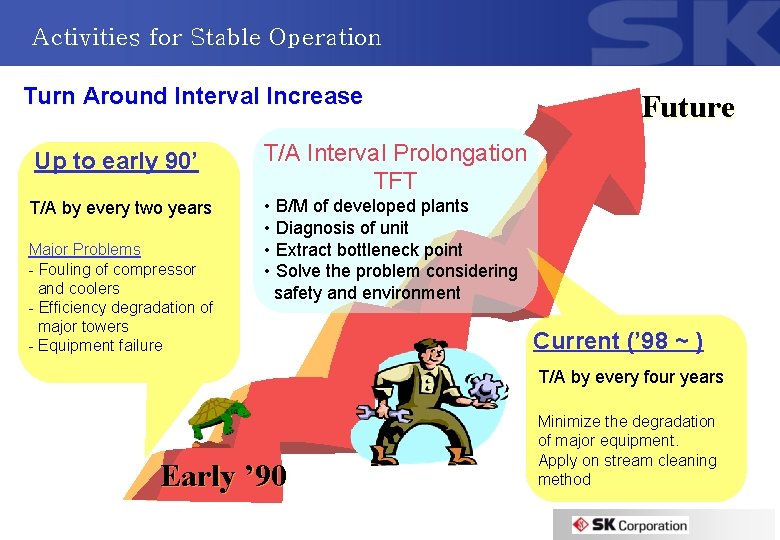 Activities for Stable Operation

SK

Turn Around Interval Increase

Future

Up to early 90'

T/A by every two years

Major Problems
- Fouling of compressor and coolers
- Efficiency degradation of major towers
- Equipment failure

T/A Interval Prolongation
TFT
• B/M of developed plants
• Diagnosis of unit
• Extract bottleneck point
• Solve the problem considering safety and environment

Current ('98 ~ )

T/A by every four years

Minimize the degradation of major equipment.
Apply on stream cleaning method

Early '90

SK Corporation